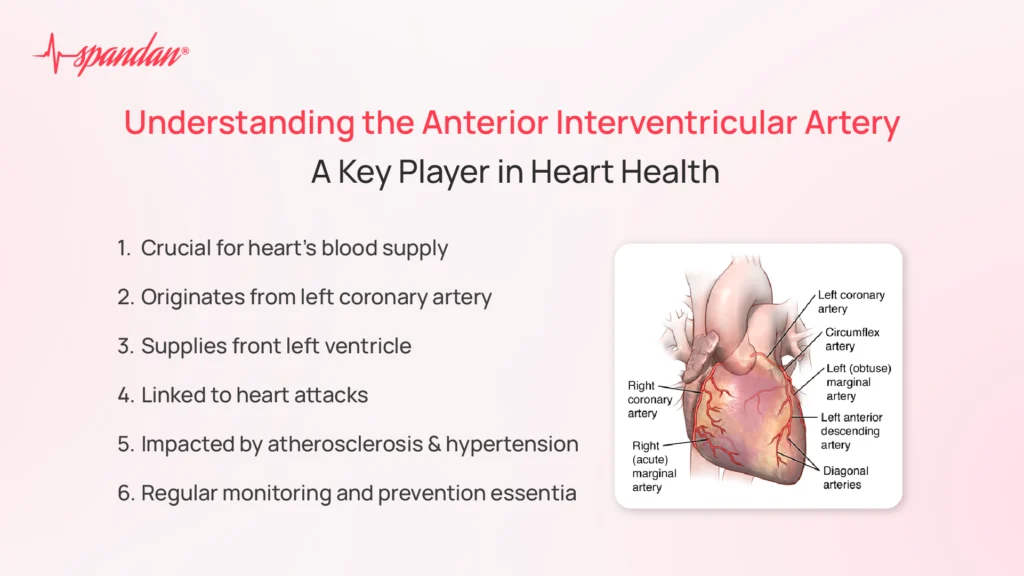 spandan®

Understanding the Anterior Interventricular Artery
A Key Player in Heart Health

1. Crucial for heart's blood supply
2. Originates from left coronary artery
3. Supplies front left ventricle
4. Linked to heart attacks
5. Impacted by atherosclerosis & hypertension
6. Regular monitoring and prevention essentia

Left coronary artery
Circumflex artery
Left (obtuse) marginal artery
Left anterior descending artery
Diagonal arteries
Right coronary artery
Right (acute) marginal artery